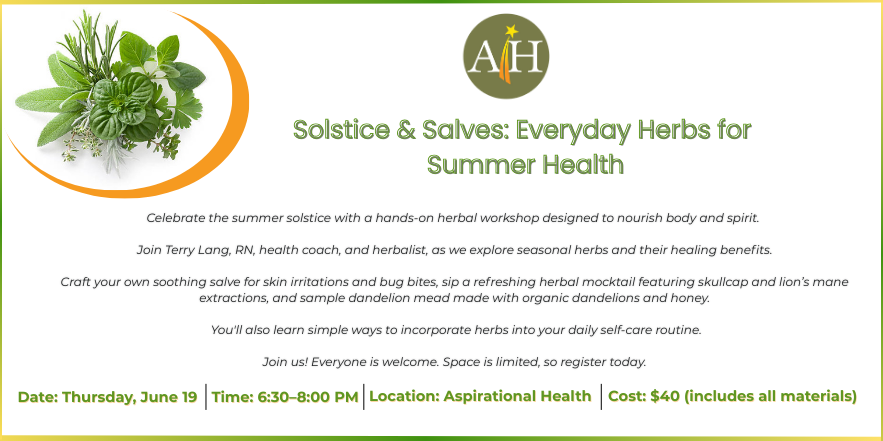 AH

Solstice & Salves: Everyday Herbs for Summer Health

Celebrate the summer solstice with a hands-on herbal workshop designed to nourish body and spirit.

Join Terry Lang, RN, health coach, and herbalist, as we explore seasonal herbs and their healing benefits.

Craft your own soothing salve for skin irritations and bug bites, sip a refreshing herbal mocktail featuring skullcap and lion's mane extractions, and sample dandelion mead made with organic dandelions and honey.

You'll also learn simple ways to incorporate herbs into your daily self-care routine.

Join us! Everyone is welcome. Space is limited, so register today.

Date: Thursday, June 19 | Time: 6:30–8:00 PM | Location: Aspirational Health | Cost: $40 (includes all materials)